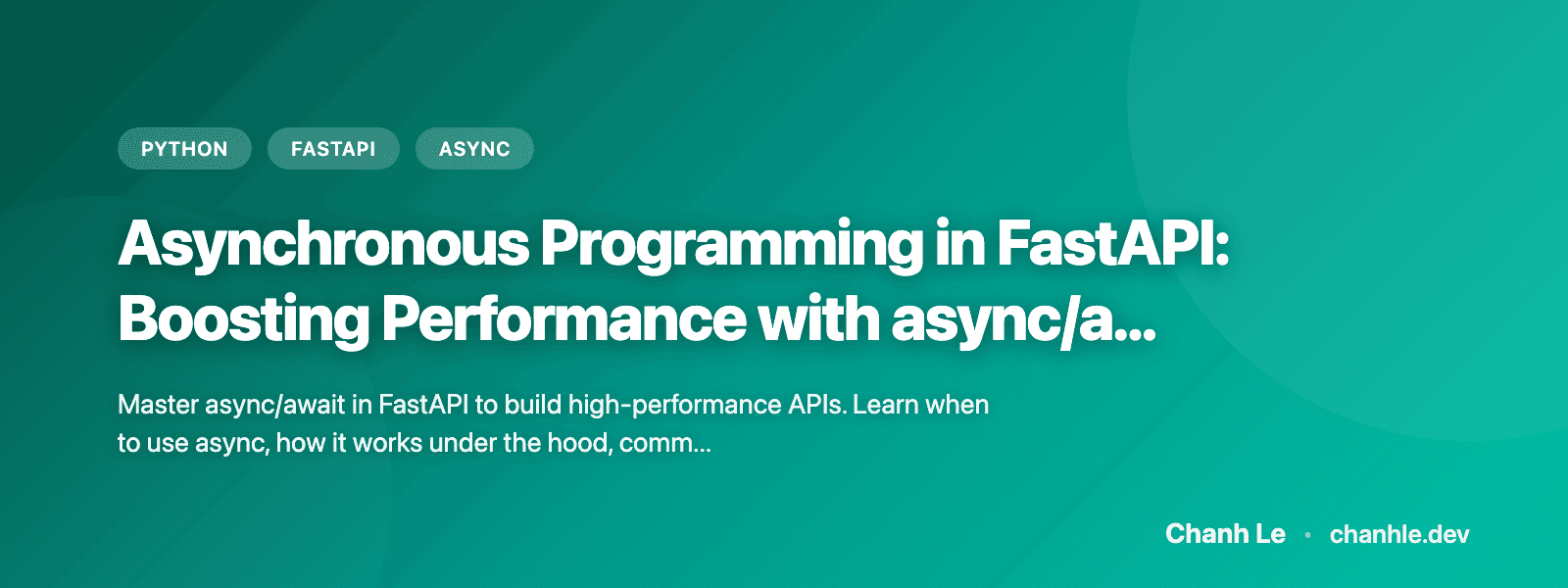 PYTHON FASTAPI ASYNC

Asynchronous Programming in FastAPI: Boosting Performance with async/a...

Master async/await in FastAPI to build high-performance APIs. Learn when to use async, how it works under the hood, comm...

Chanh Le • chanhle.dev